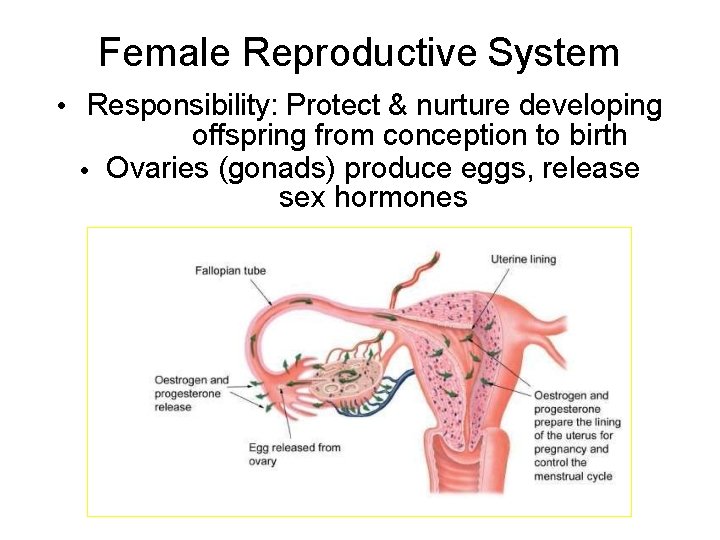 Female Reproductive System

• Responsibility: Protect & nurture developing offspring from conception to birth

• Ovaries (gonads) produce eggs, release sex hormones

Fallopian tube

Uterine lining

Oestrogen and progesterone release

Egg released from ovary

Oestrogen and progesterone prepare the lining of the uterus for pregnancy and control the menstrual cycle